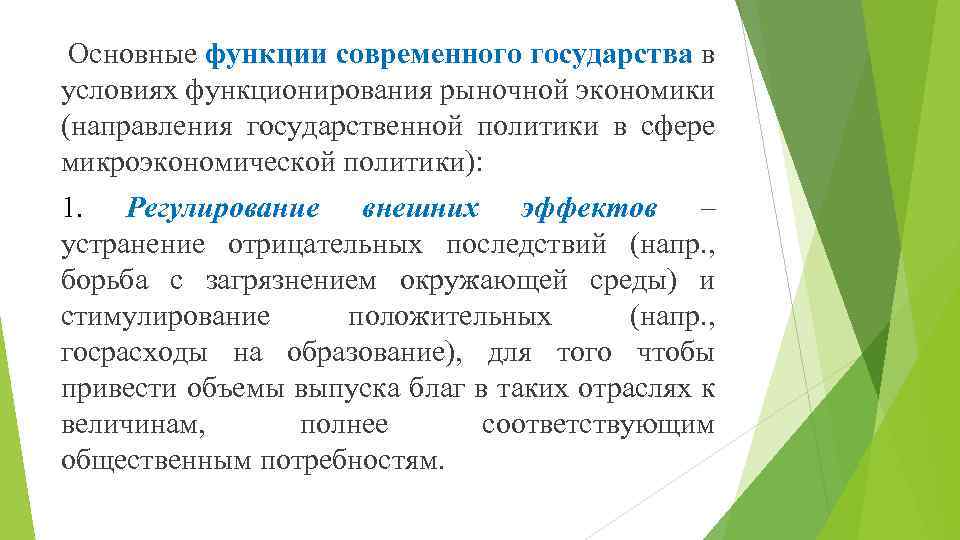 Основные функции современного государства в условиях функционирования рыночной экономики (направления государственной политики в сфере микроэкономической политики):

1. Регулирование внешних эффектов – устранение отрицательных последствий (напр., борьба с загрязнением окружающей среды) и стимулирование положительных (напр., госрасходы на образование), для того чтобы привести объемы выпуска благ в таких отраслях к величинам, полнее соответствующим общественным потребностям.